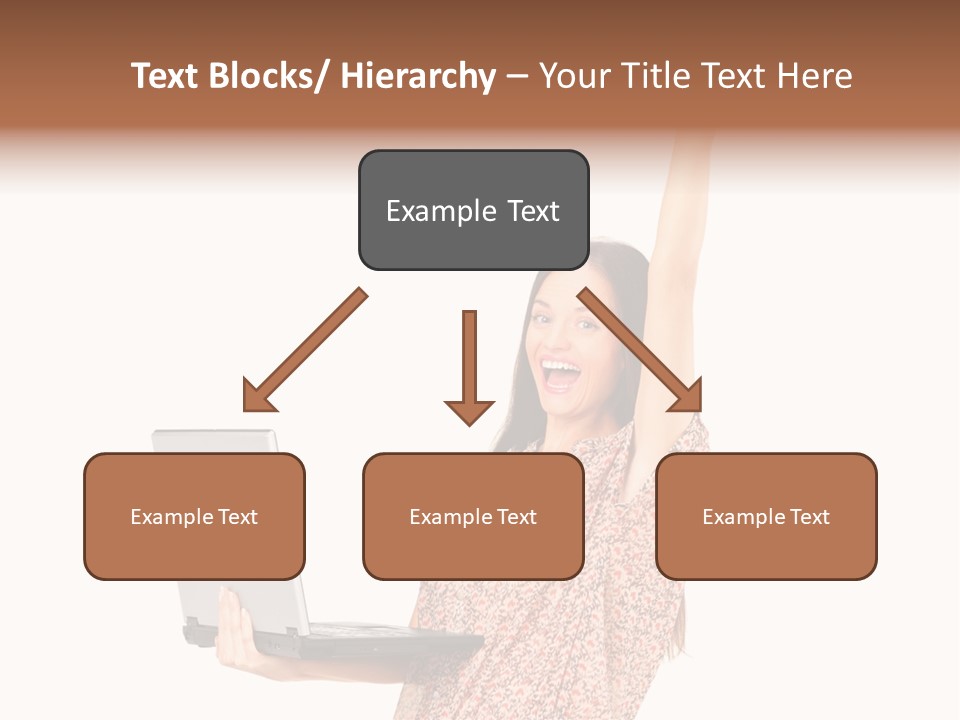 Text Blocks/ Hierarchy – Your Title Text Here

Example Text

Example Text

Example Text

Example Text